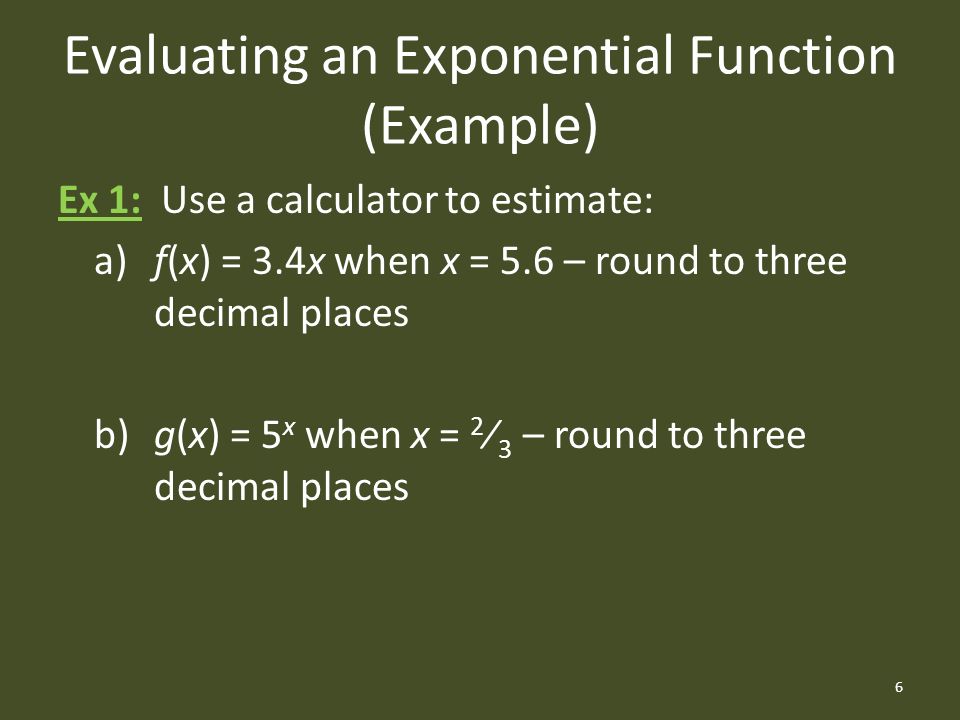 Evaluating an Exponential Function (Example)

Ex 1: Use a calculator to estimate:

a) $f(x) = 3.4x$ when $x = 5.6$ – round to three decimal places

b) $g(x) = 5^x$ when $x = \frac{2}{3}$ – round to three decimal places

6